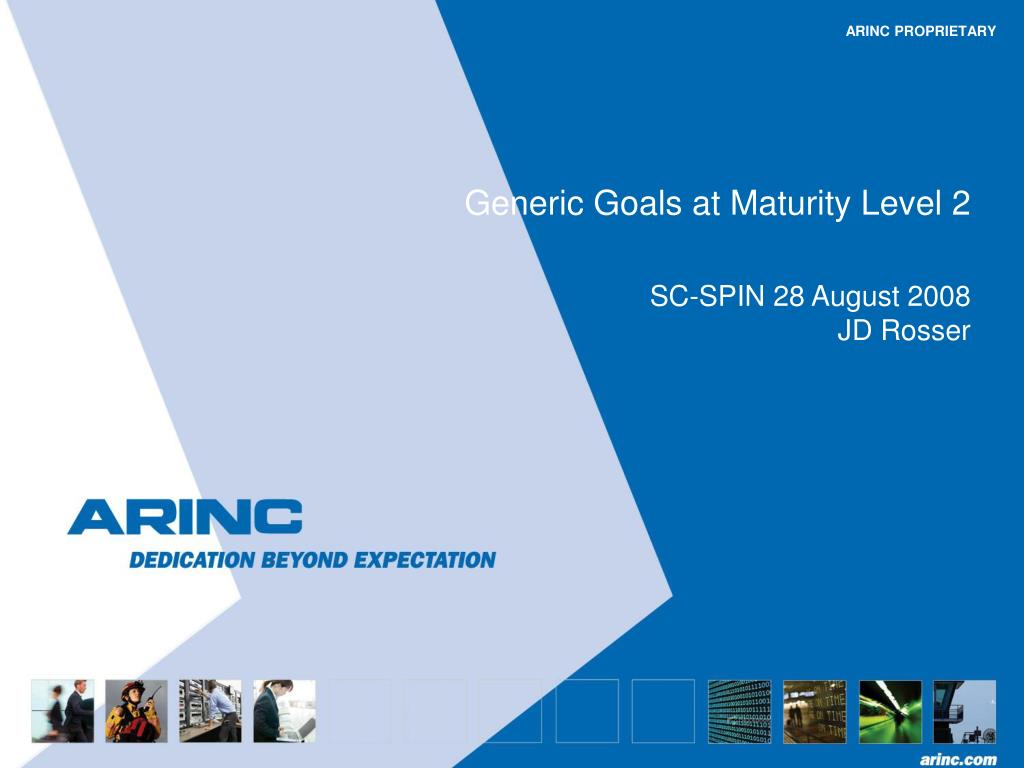 ARINC PROPRIETARY

Generic Goals at Maturity Level 2

SC-SPIN 28 August 2008
JD Rosser

ARINC
DEDICATION BEYOND EXPECTATION

arinc.com